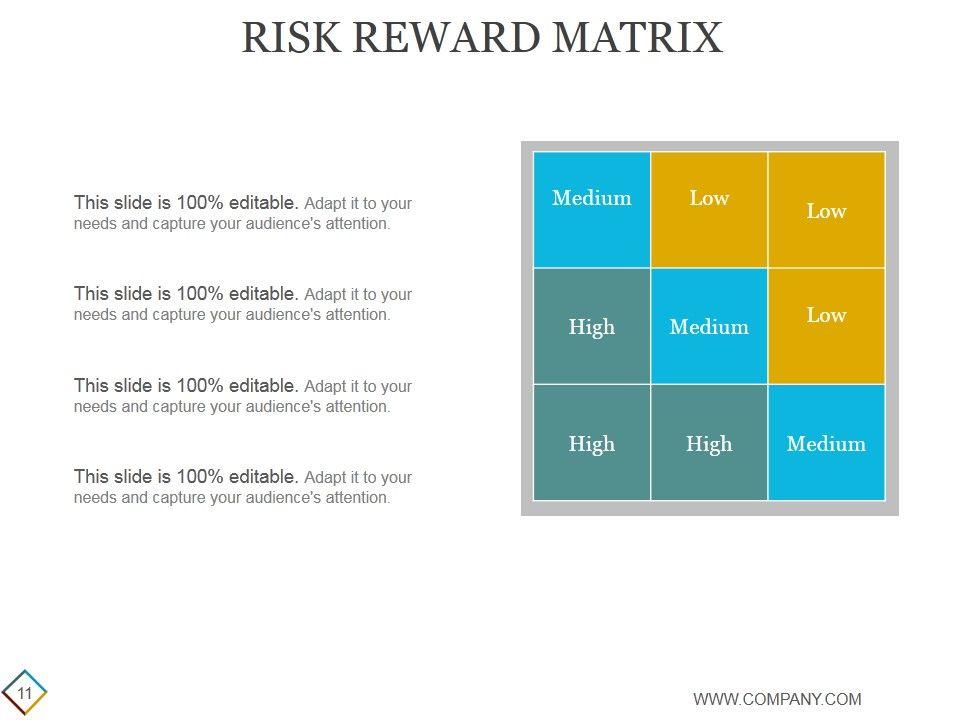 RISK REWARD MATRIX

This slide is 100% editable. Adapt it to your needs and capture your audience's attention.

This slide is 100% editable. Adapt it to your needs and capture your audience's attention.

This slide is 100% editable. Adapt it to your needs and capture your audience's attention.

This slide is 100% editable. Adapt it to your needs and capture your audience's attention.

| Medium | Low | Low |
|---|---|---|
| High | Medium | Low |
| High | High | Medium |

11

WWW.COMPANY.COM